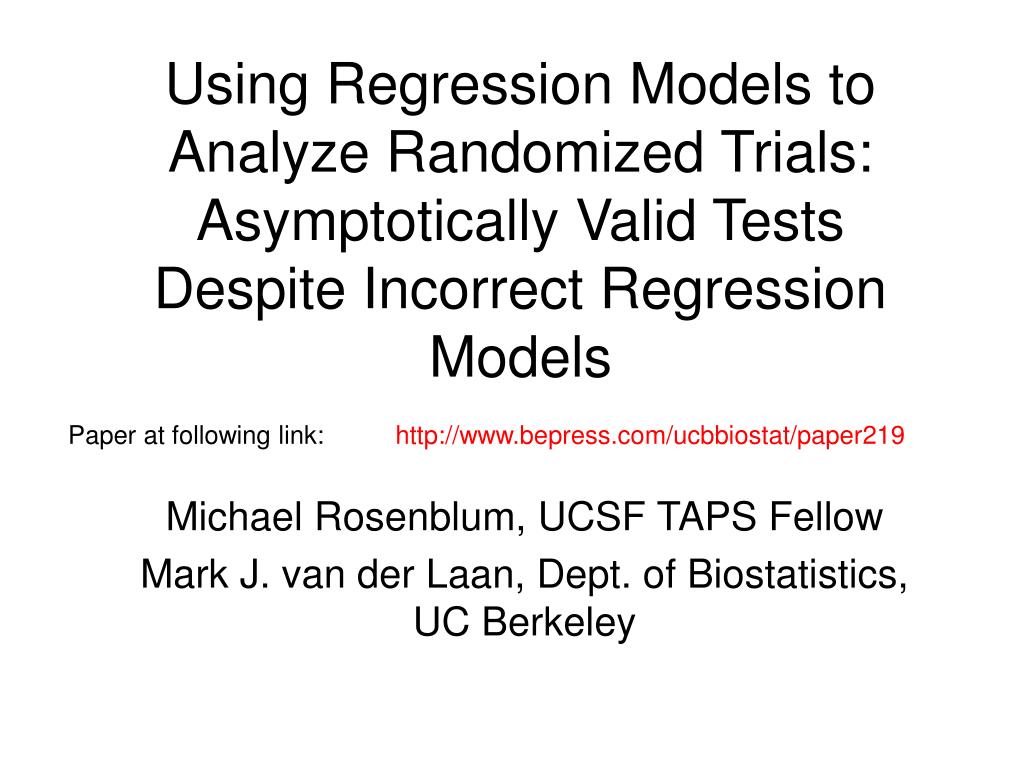 Using Regression Models to Analyze Randomized Trials: Asymptotically Valid Tests Despite Incorrect Regression Models

Paper at following link: http://www.bepress.com/ucbbiostat/paper219

Michael Rosenblum, UCSF TAPS Fellow

Mark J. van der Laan, Dept. of Biostatistics, UC Berkeley